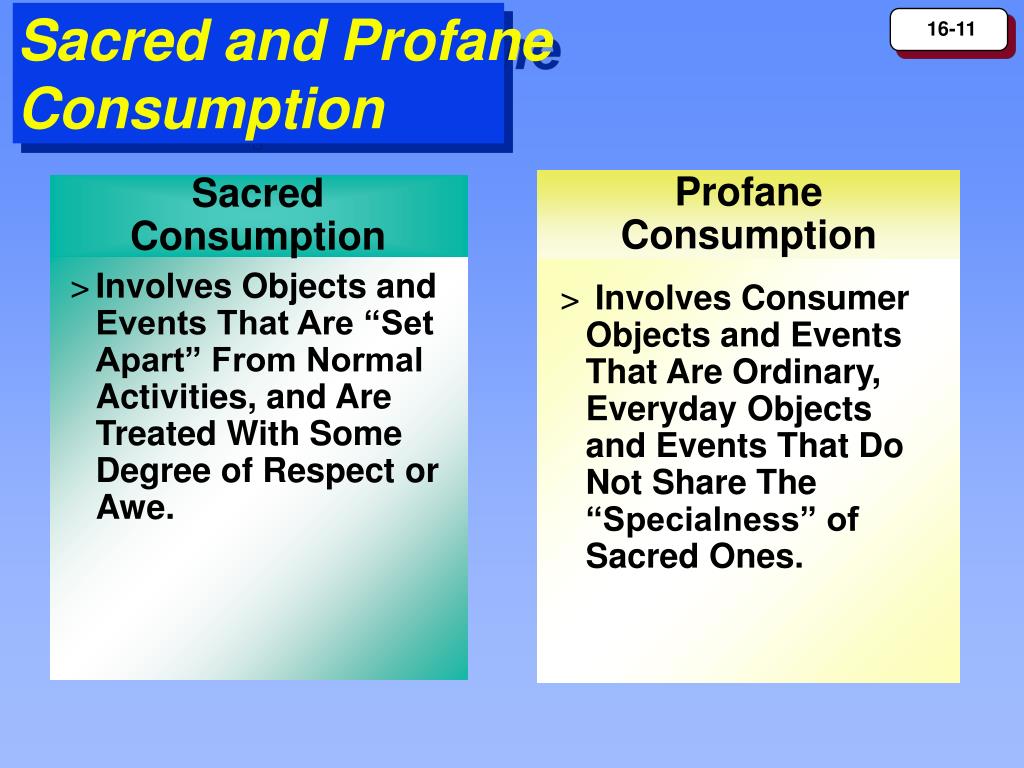 Sacred and Profane Consumption

16-11

Sacred Consumption

> Involves Objects and Events That Are “Set Apart” From Normal Activities, and Are Treated With Some Degree of Respect or Awe.

Profane Consumption

> Involves Consumer Objects and Events That Are Ordinary, Everyday Objects and Events That Do Not Share The “Specialness” of Sacred Ones.